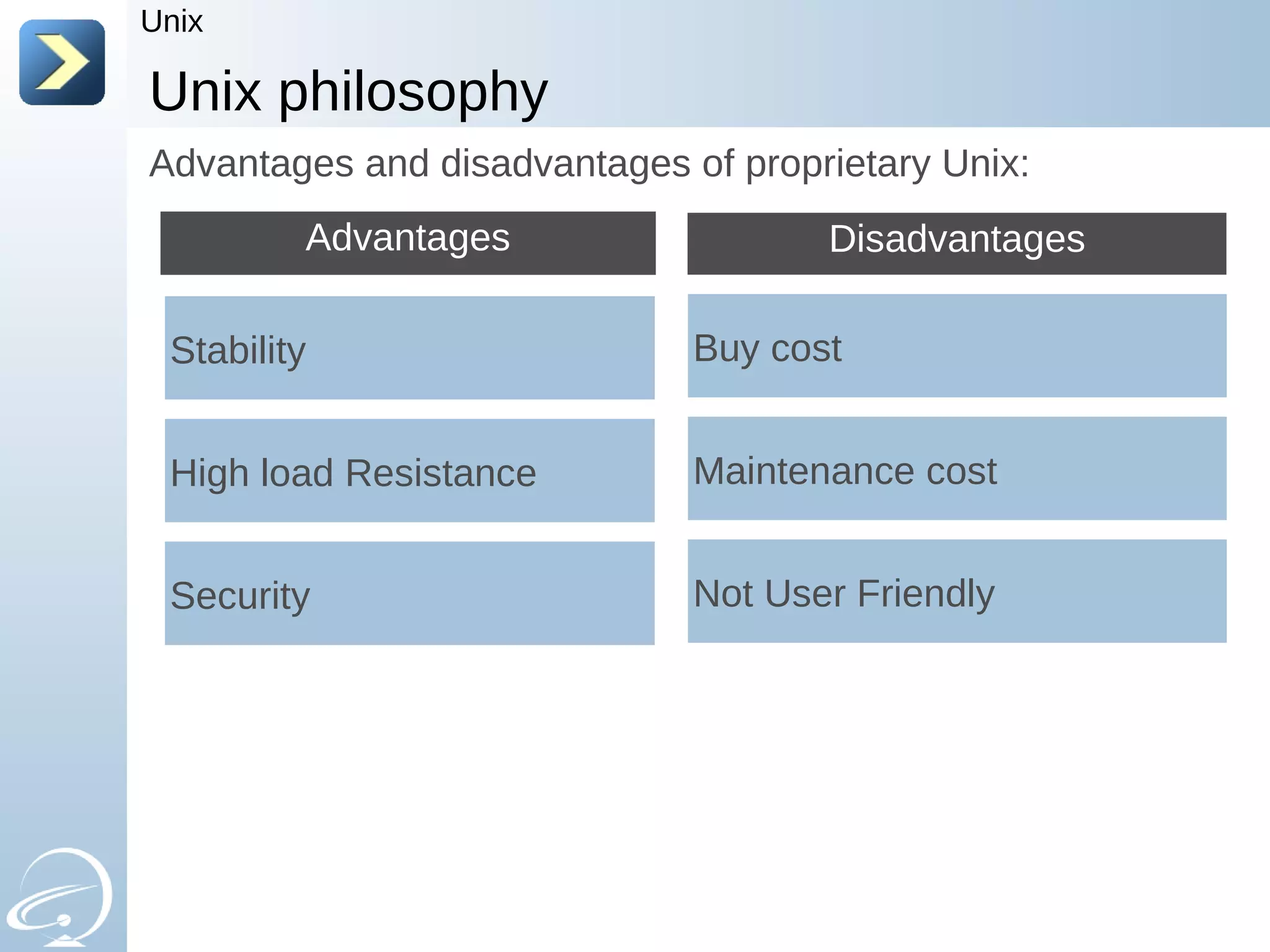 Unix

Unix philosophy

Advantages and disadvantages of proprietary Unix:

| Advantages | Disadvantages |
|---|---|
| Stability | Buy cost |
| High load Resistance | Maintenance cost |
| Security | Not User Friendly |